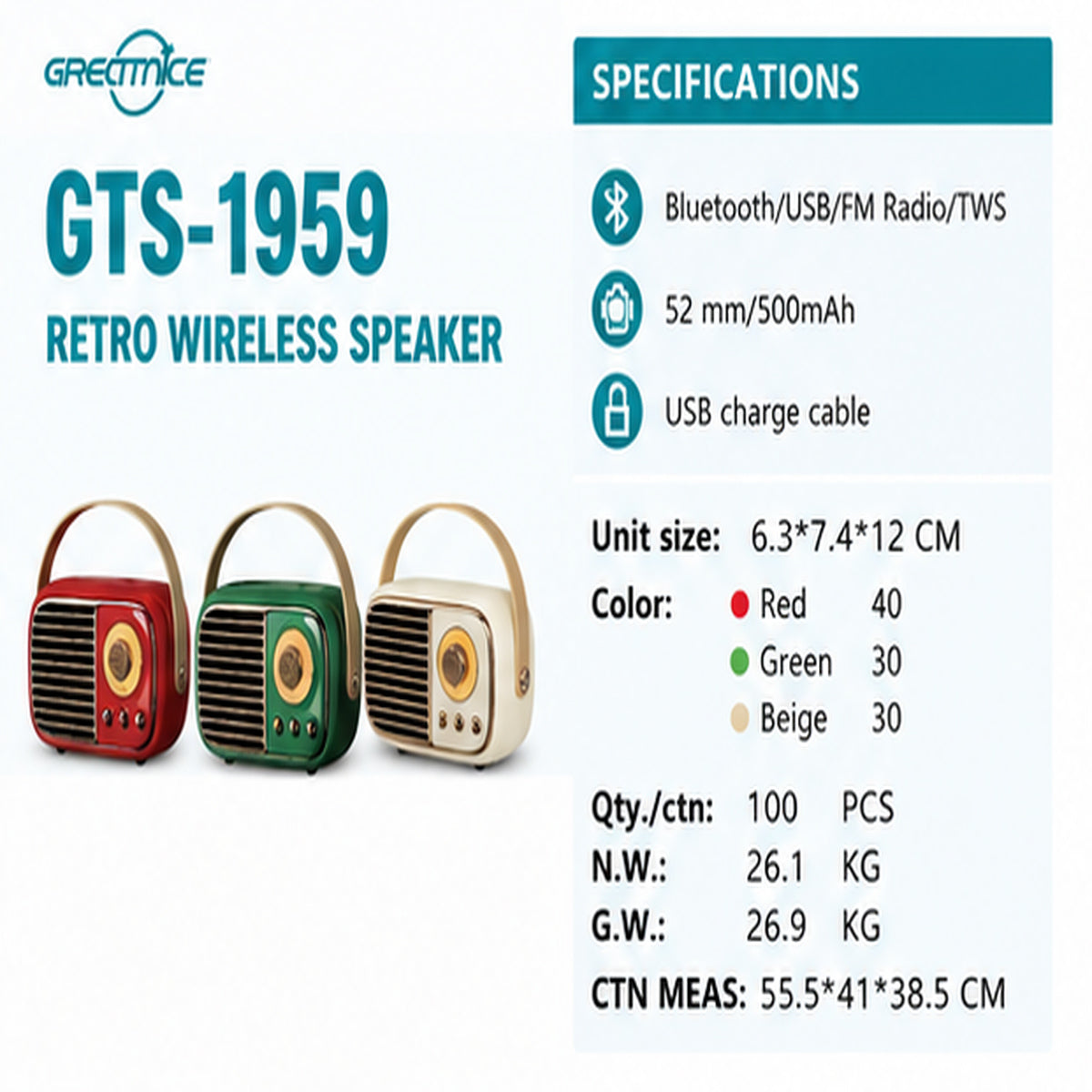 GREATNICE

GTS-1959

RETRO WIRELESS SPEAKER

SPECIFICATIONS

Bluetooth/USB/FM Radio/TWS

52 mm/500mAh

USB charge cable

Unit size: 6.3*7.4*12 CM

Color: Red 40
Green 30
Beige 30

Qty./ctn: 100 PCS
N.W.: 26.1 KG
G.W.: 26.9 KG
CTN MEAS: 55.5*41*38.5 CM